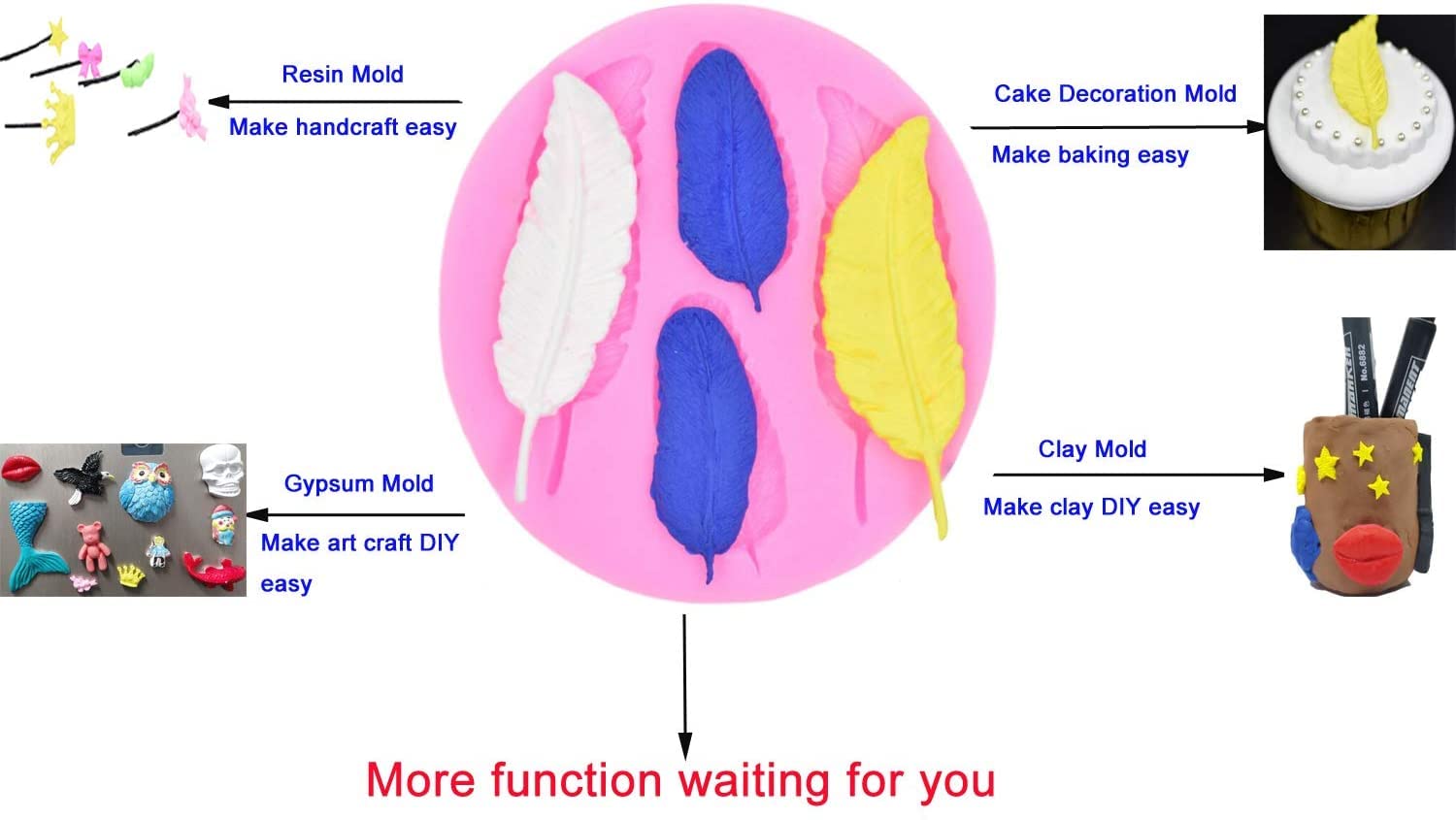 Resin Mold

Make handcraft easy

Cake Decoration Mold

Make baking easy

Gypsum Mold

Make art craft DIY easy

Clay Mold

Make clay DIY easy

No.6882

More function waiting for you